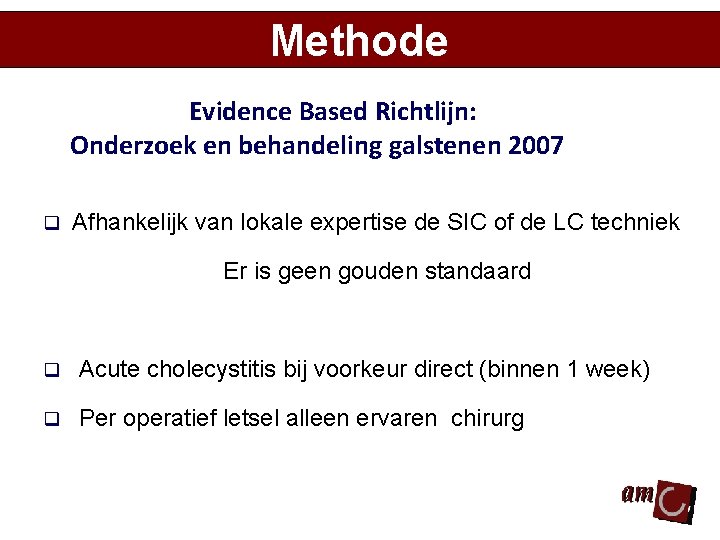 Methode

Evidence Based Richtlijn:
Onderzoek en behandeling galstenen 2007

❑ Afhankelijk van lokale expertise de SIC of de LC techniek

Er is geen gouden standaard

❑ Acute cholecystitis bij voorkeur direct (binnen 1 week)

❑ Per operatief letsel alleen ervaren chirurg

amc